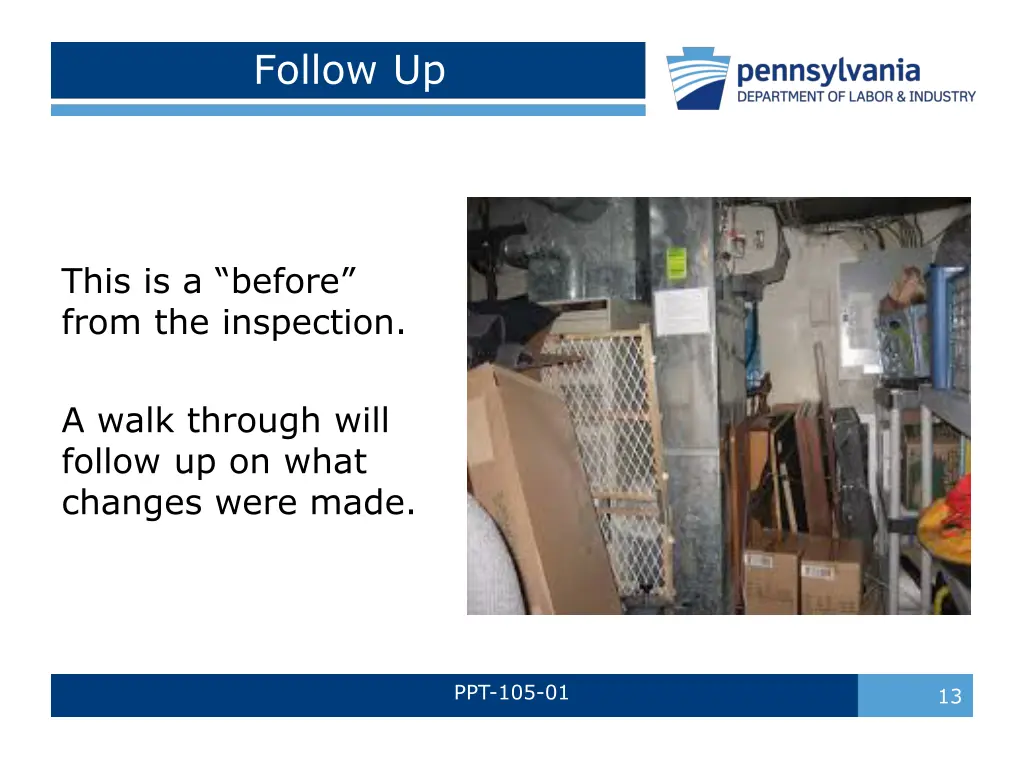 Follow Up

pennsylvania
DEPARTMENT OF LABOR & INDUSTRY

This is a “before” from the inspection.

A walk through will follow up on what changes were made.

PPT-105-01

13